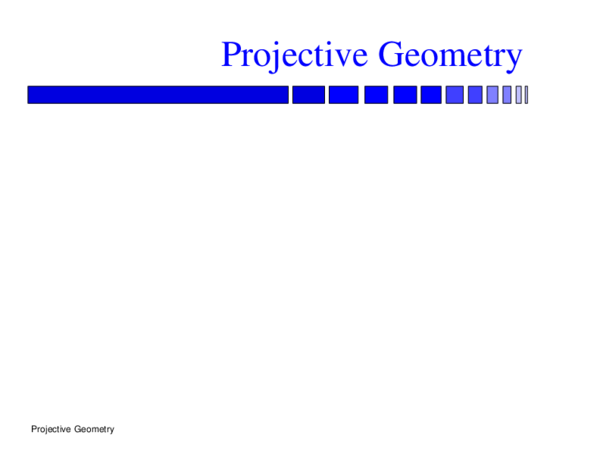 Projective Geometry

Projective Geometry